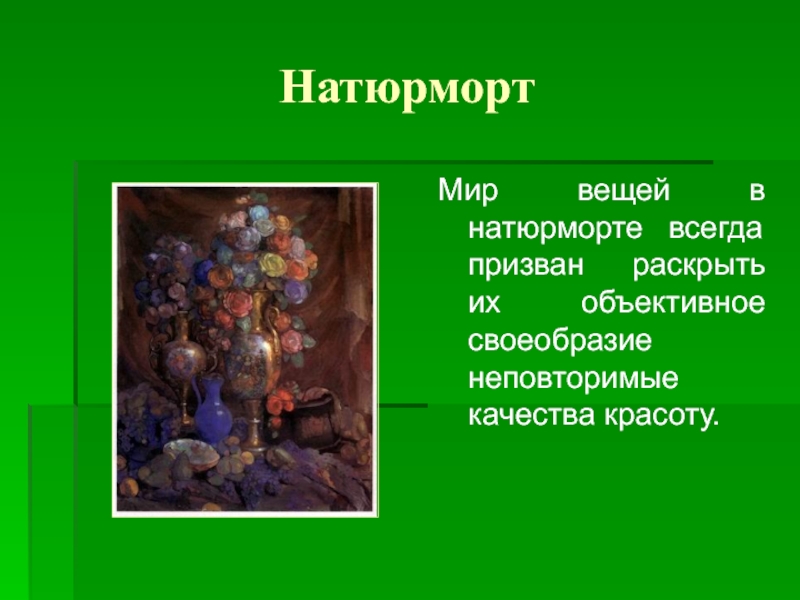 Натюрморт

Мир вещей в натюрморте всегда призван раскрыть их объективное своеобразие неповторимые качества красоту.